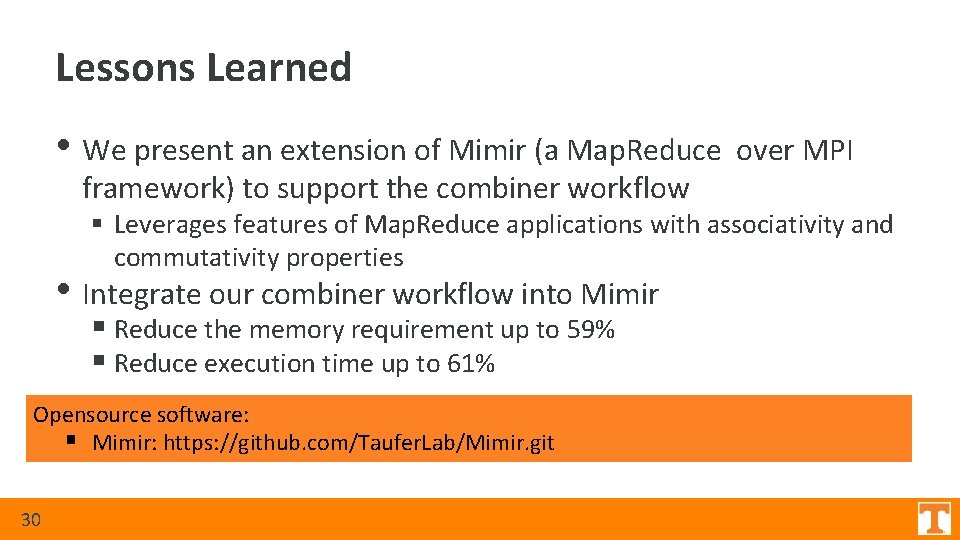 Lessons Learned

• We present an extension of Mimir (a MapReduce over MPI framework) to support the combiner workflow
 ▪ Leverages features of MapReduce applications with associativity and commutativity properties

• Integrate our combiner workflow into Mimir
 ▪ Reduce the memory requirement up to 59%
 ▪ Reduce execution time up to 61%

Opensource software:
 ▪ Mimir: https://github.com/TauferLab/Mimir.git

30

T